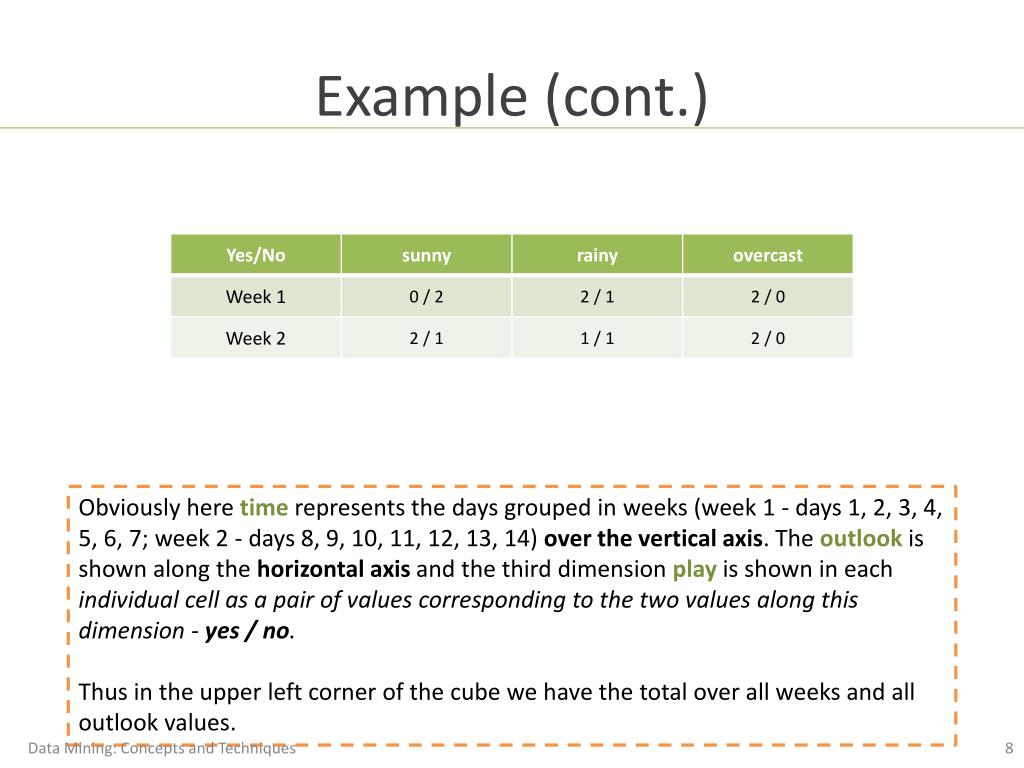 Example (cont.)

| Yes/No | sunny | rainy | overcast |
|---|---|---|---|
| Week 1 | 0 / 2 | 2 / 1 | 2 / 0 |
| Week 2 | 2 / 1 | 1 / 1 | 2 / 0 |

Obviously here time represents the days grouped in weeks (week 1 - days 1, 2, 3, 4, 5, 6, 7; week 2 - days 8, 9, 10, 11, 12, 13, 14) over the vertical axis. The outlook is shown along the horizontal axis and the third dimension play is shown in each individual cell as a pair of values corresponding to the two values along this dimension - yes / no.

Thus in the upper left corner of the cube we have the total over all weeks and all outlook values.

Data Mining: Concepts and Techniques

8